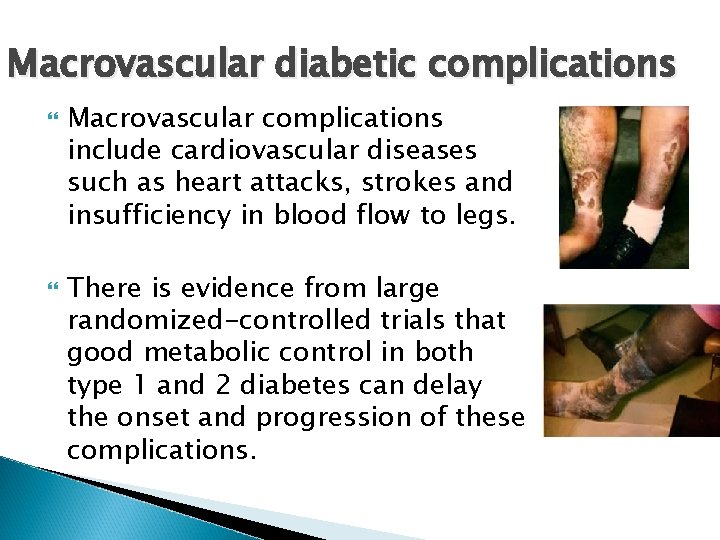 Macrovascular diabetic complications

Macrovascular complications include cardiovascular diseases such as heart attacks, strokes and insufficiency in blood flow to legs.

There is evidence from large randomized-controlled trials that good metabolic control in both type 1 and 2 diabetes can delay the onset and progression of these complications.